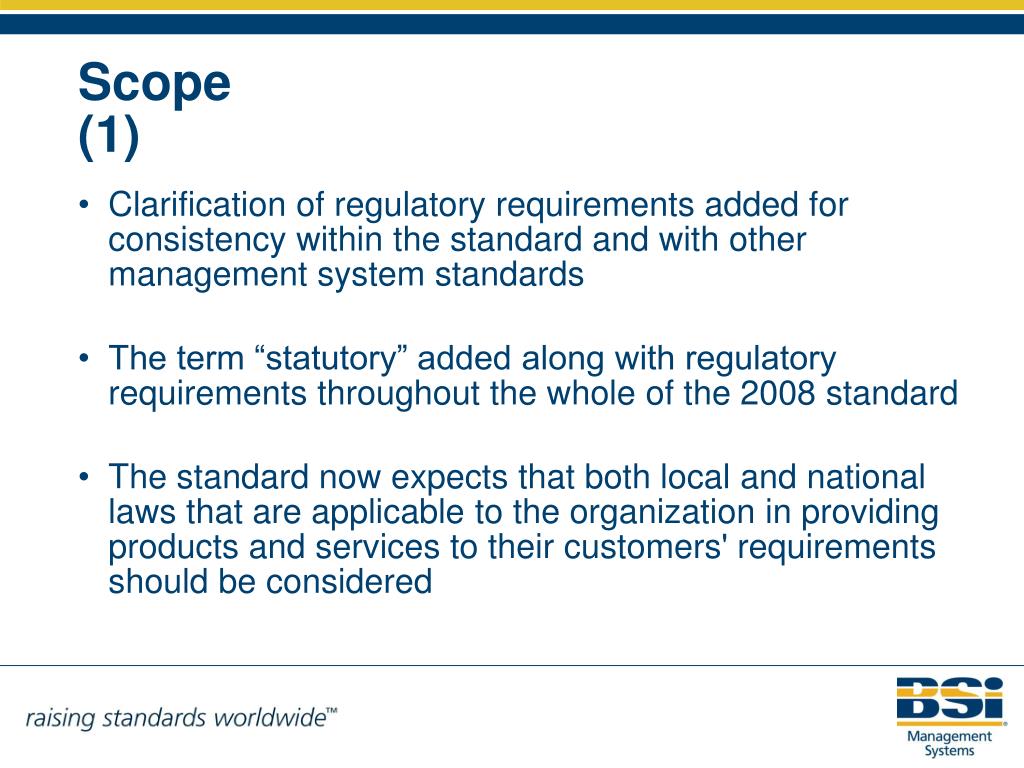 Scope
(1)

• Clarification of regulatory requirements added for consistency within the standard and with other management system standards

• The term “statutory” added along with regulatory requirements throughout the whole of the 2008 standard

• The standard now expects that both local and national laws that are applicable to the organization in providing products and services to their customers' requirements should be considered

raising standards worldwide™

BSI
Management Systems